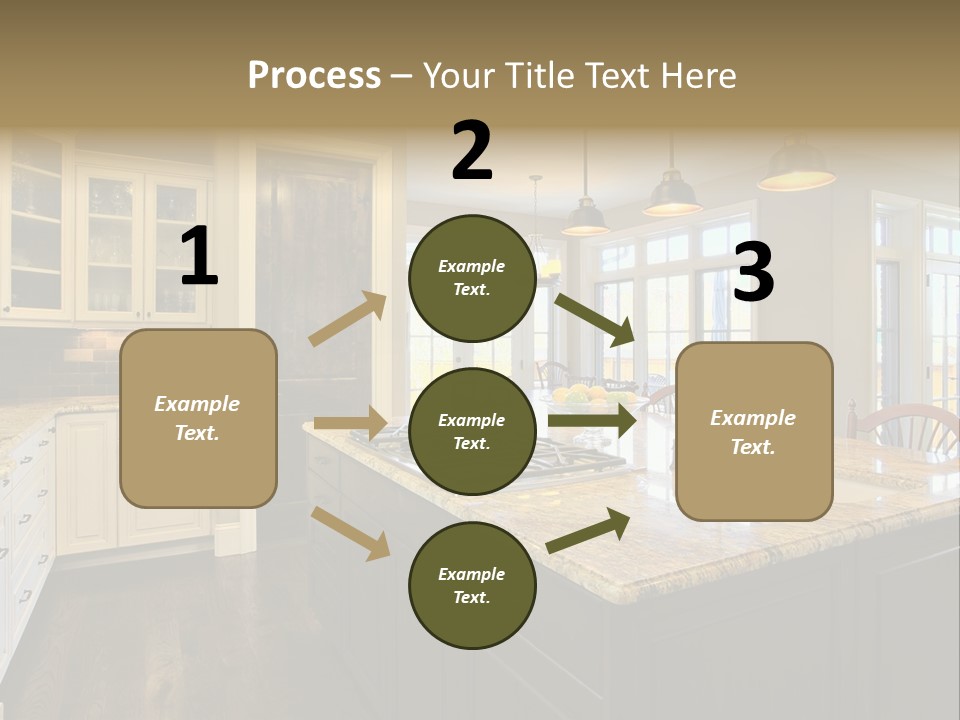 Process – Your Title Text Here

1

Example Text.

2

Example Text.

Example Text.

Example Text.

3

Example Text.